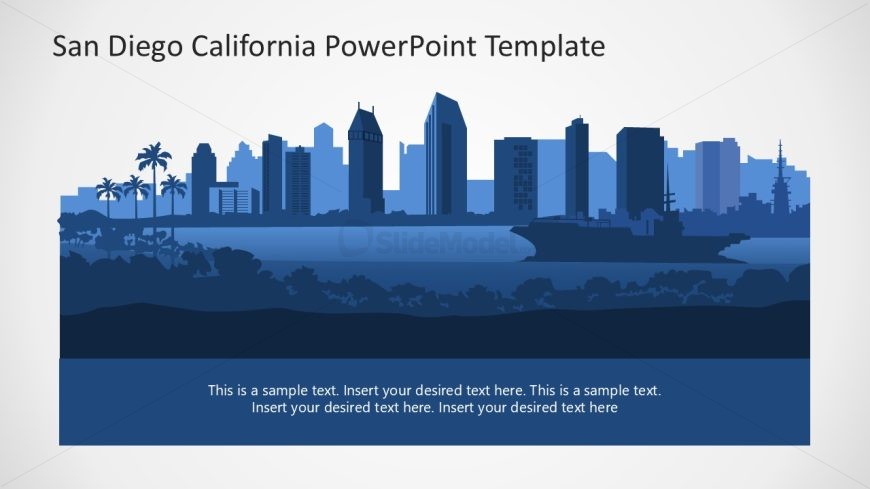 San Diego California PowerPoint Template

SlideModel

This is a sample text. Insert your desired text here. This is a sample text. Insert your desired text here. Insert your desired text here